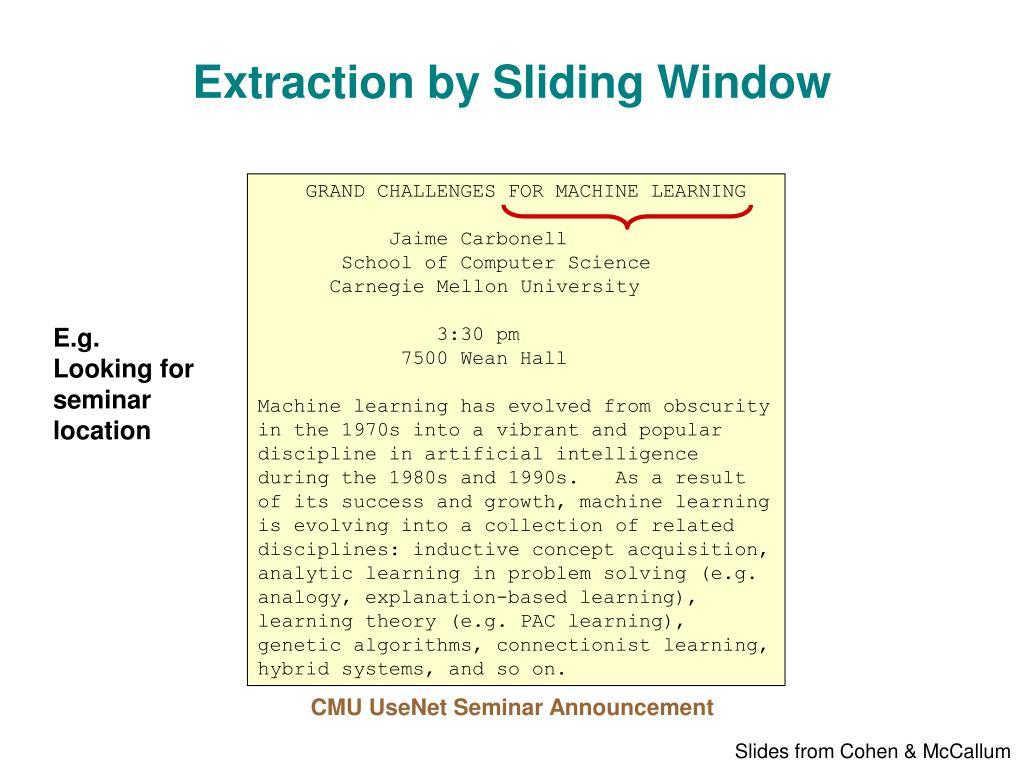 Extraction by Sliding Window

E.g.
Looking for seminar location

GRAND CHALLENGES FOR MACHINE LEARNING

Jaime Carbonell
School of Computer Science
Carnegie Mellon University

3:30 pm
7500 Wean Hall

Machine learning has evolved from obscurity in the 1970s into a vibrant and popular discipline in artificial intelligence during the 1980s and 1990s. As a result of its success and growth, machine learning is evolving into a collection of related disciplines: inductive concept acquisition, analytic learning in problem solving (e.g. analogy, explanation-based learning), learning theory (e.g. PAC learning), genetic algorithms, connectionist learning, hybrid systems, and so on.

CMU UseNet Seminar Announcement

Slides from Cohen & McCallum